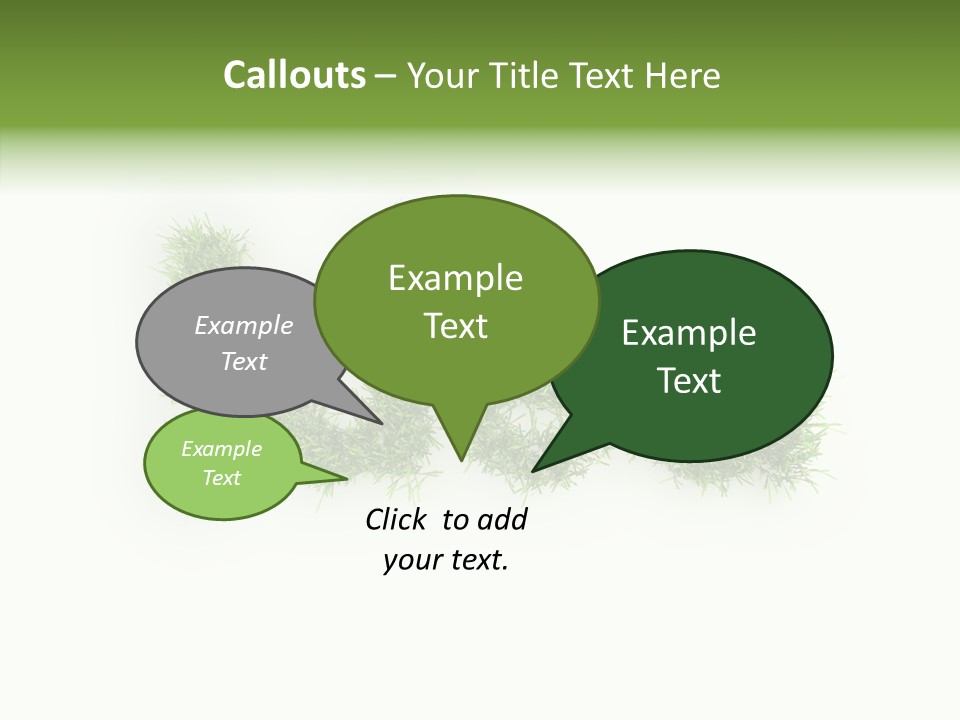 Callouts – Your Title Text Here

Example Text

Example Text

Example Text

Example Text

Click to add your text.